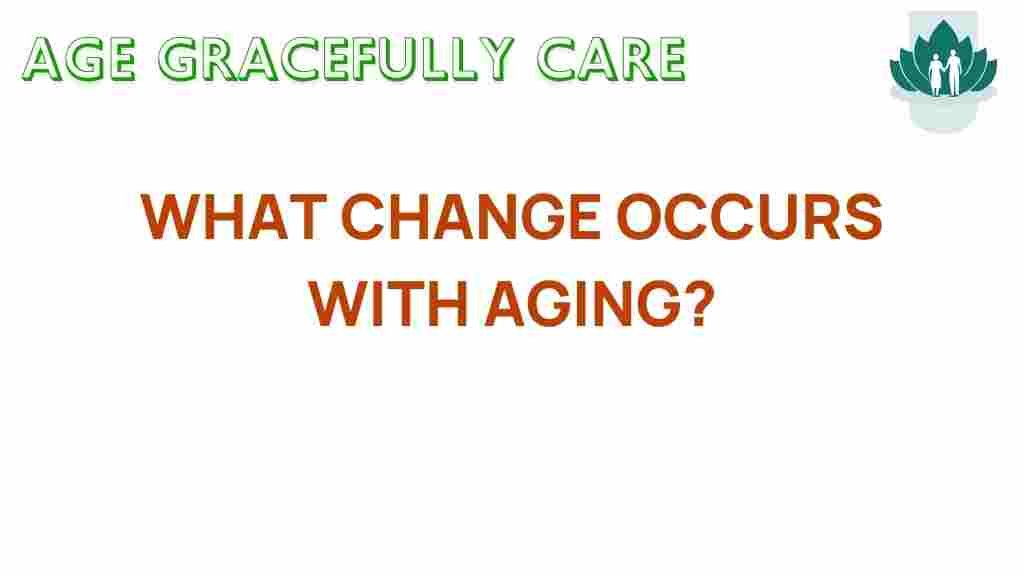 AGE GRACEFULLY CARE

WHAT CHANGE OCCURS WITH AGING?